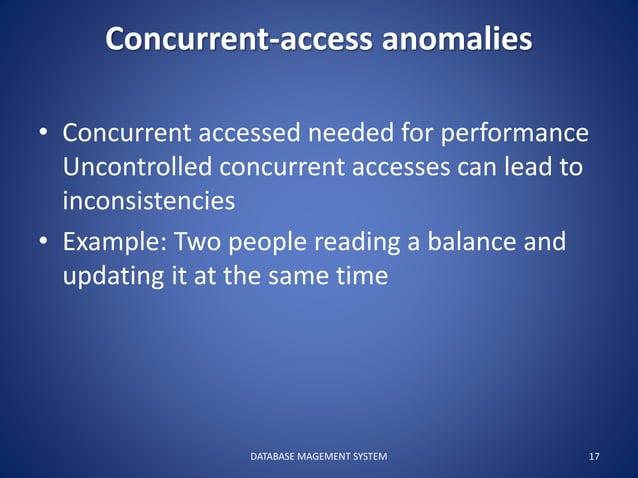 Concurrent-access anomalies

• Concurrent accessed needed for performance Uncontrolled concurrent accesses can lead to inconsistencies

• Example: Two people reading a balance and updating it at the same time

DATABASE MAGEMENT SYSTEM

17